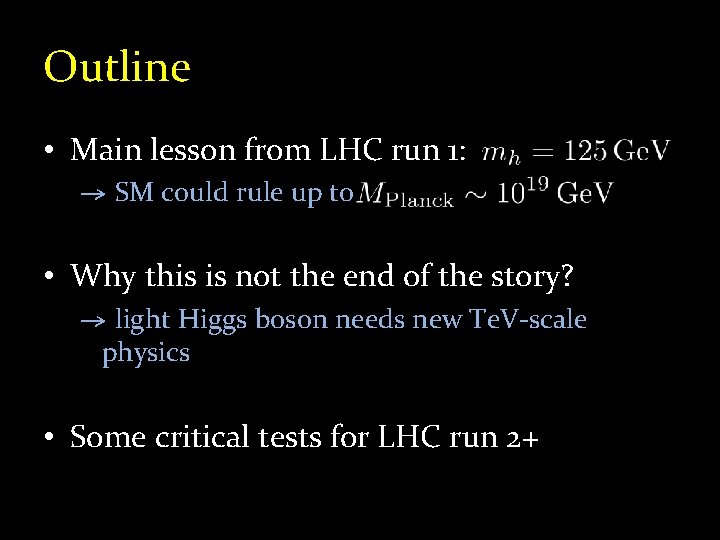 Outline

• Main lesson from LHC run 1: $m_h = 125\,\mathrm{GeV}$

→ SM could rule up to $M_{\mathrm{Planck}} \sim 10^{19}$ GeV

• Why this is not the end of the story?

→ light Higgs boson needs new TeV-scale physics

• Some critical tests for LHC run 2+